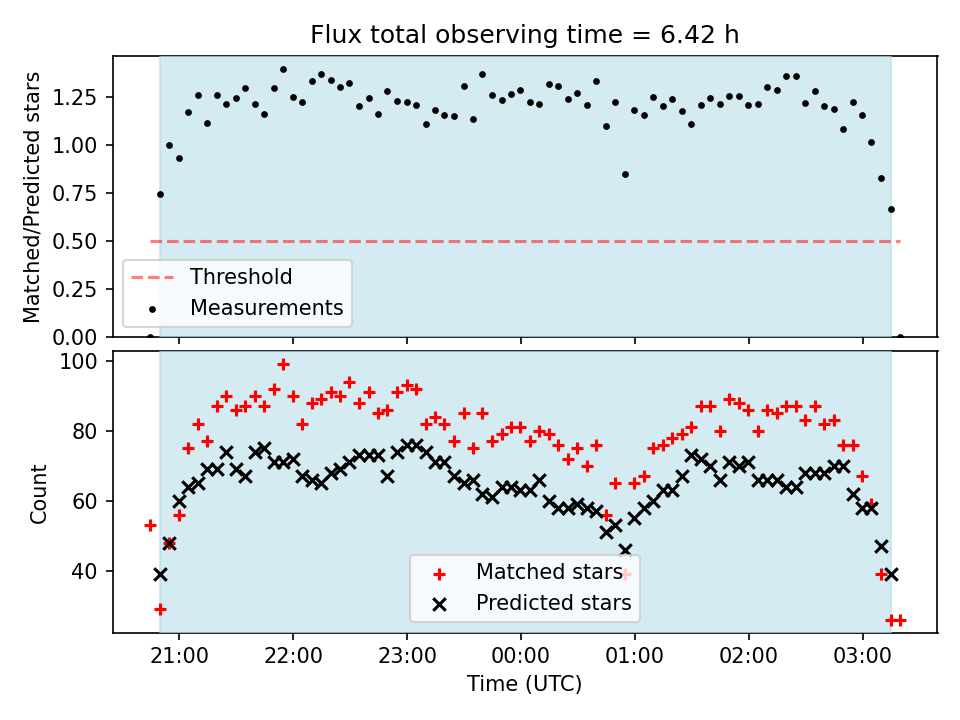 Flux total observing time = 6.42 h

Matched/Predicted stars

1.25
1.00
0.75
0.50
0.25
0.00

Threshold
Measurements

Count

100
80
60
40

Matched stars
Predicted stars

21:00 22:00 23:00 00:00 01:00 02:00 03:00

Time (UTC)